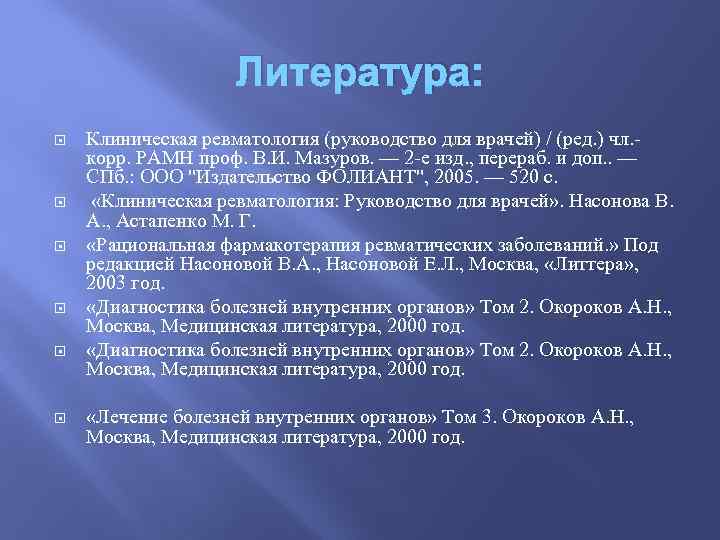 Литература:

Клиническая ревматология (руководство для врачей) / (ред.) чл.-корр. РАМН проф. В.И. Мазуров. — 2-е изд., перераб. и доп.. — СПб.: ООО "Издательство ФОЛИАНТ", 2005. — 520 с.

«Клиническая ревматология: Руководство для врачей». Насонова В. А., Астапенко М. Г.

«Рациональная фармакотерапия ревматических заболеваний.» Под редакцией Насоновой В.А., Насоновой Е.Л., Москва, «Литтера», 2003 год.

«Диагностика болезней внутренних органов» Том 2. Окороков А.Н., Москва, Медицинская литература, 2000 год.

«Диагностика болезней внутренних органов» Том 2. Окороков А.Н., Москва, Медицинская литература, 2000 год.

«Лечение болезней внутренних органов» Том 3. Окороков А.Н., Москва, Медицинская литература, 2000 год.